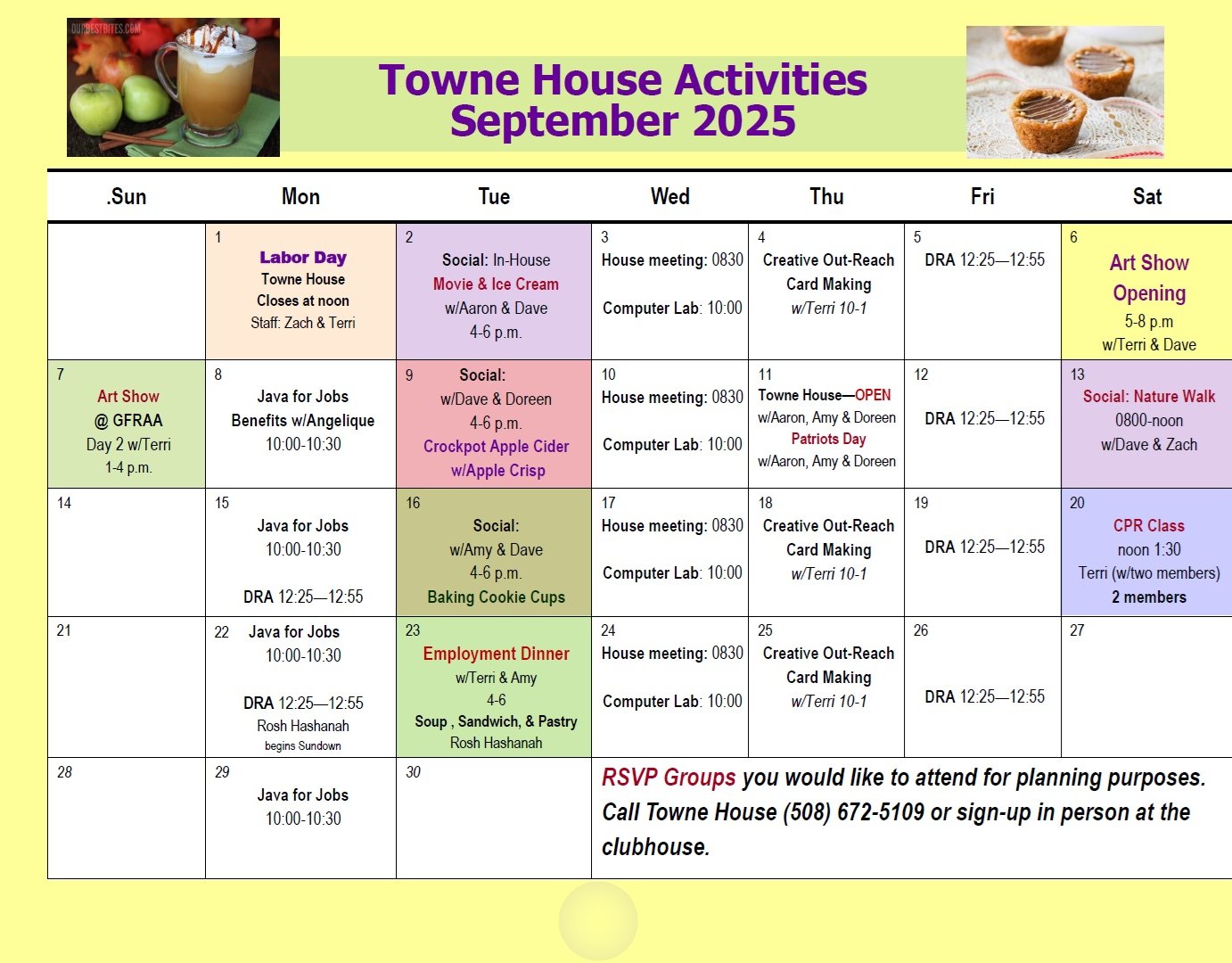 OURBESTBITES.COM

Towne House Activities
September 2025

| .Sun | Mon | Tue | Wed | Thu | Fri | Sat |
|---|---|---|---|---|---|---|
| | 1 Labor Day Towne House Closes at noon Staff: Zach & Terri | 2 Social: In-House Movie & Ice Cream w/Aaron & Dave 4-6 p.m. | 3 House meeting: 0830 Computer Lab: 10:00 | 4 Creative Out-Reach Card Making w/Terri 10-1 | 5 DRA 12:25—12:55 | 6 Art Show Opening 5-8 p.m w/Terri & Dave |
| 7 Art Show @ GFRAA Day 2 w/Terri 1-4 p.m. | 8 Java for Jobs Benefits w/Angelique 10:00-10:30 | 9 Social: w/Dave & Doreen 4-6 p.m. Crockpot Apple Cider w/Apple Crisp | 10 House meeting: 0830 Computer Lab: 10:00 | 11 Towne House—OPEN w/Aaron, Amy & Doreen Patriots Day w/Aaron, Amy & Doreen | 12 DRA 12:25—12:55 | 13 Social: Nature Walk 0800-noon w/Dave & Zach |
| 14 | 15 Java for Jobs 10:00-10:30 DRA 12:25—12:55 | 16 Social: w/Amy & Dave 4-6 p.m. Baking Cookie Cups | 17 House meeting: 0830 Computer Lab: 10:00 | 18 Creative Out-Reach Card Making w/Terri 10-1 | 19 DRA 12:25—12:55 | 20 CPR Class noon 1:30 Terri (w/two members) 2 members |
| 21 | 22 Java for Jobs 10:00-10:30 DRA 12:25—12:55 Rosh Hashanah begins Sundown | 23 Employment Dinner w/Terri & Amy 4-6 Soup , Sandwich, & Pastry Rosh Hashanah | 24 House meeting: 0830 Computer Lab: 10:00 | 25 Creative Out-Reach Card Making w/Terri 10-1 | 26 DRA 12:25—12:55 | 27 |
| 28 | 29 Java for Jobs 10:00-10:30 | 30 | RSVP Groups you would like to attend for planning purposes. Call Towne House (508) 672-5109 or sign-up in person at the clubhouse. | | | |